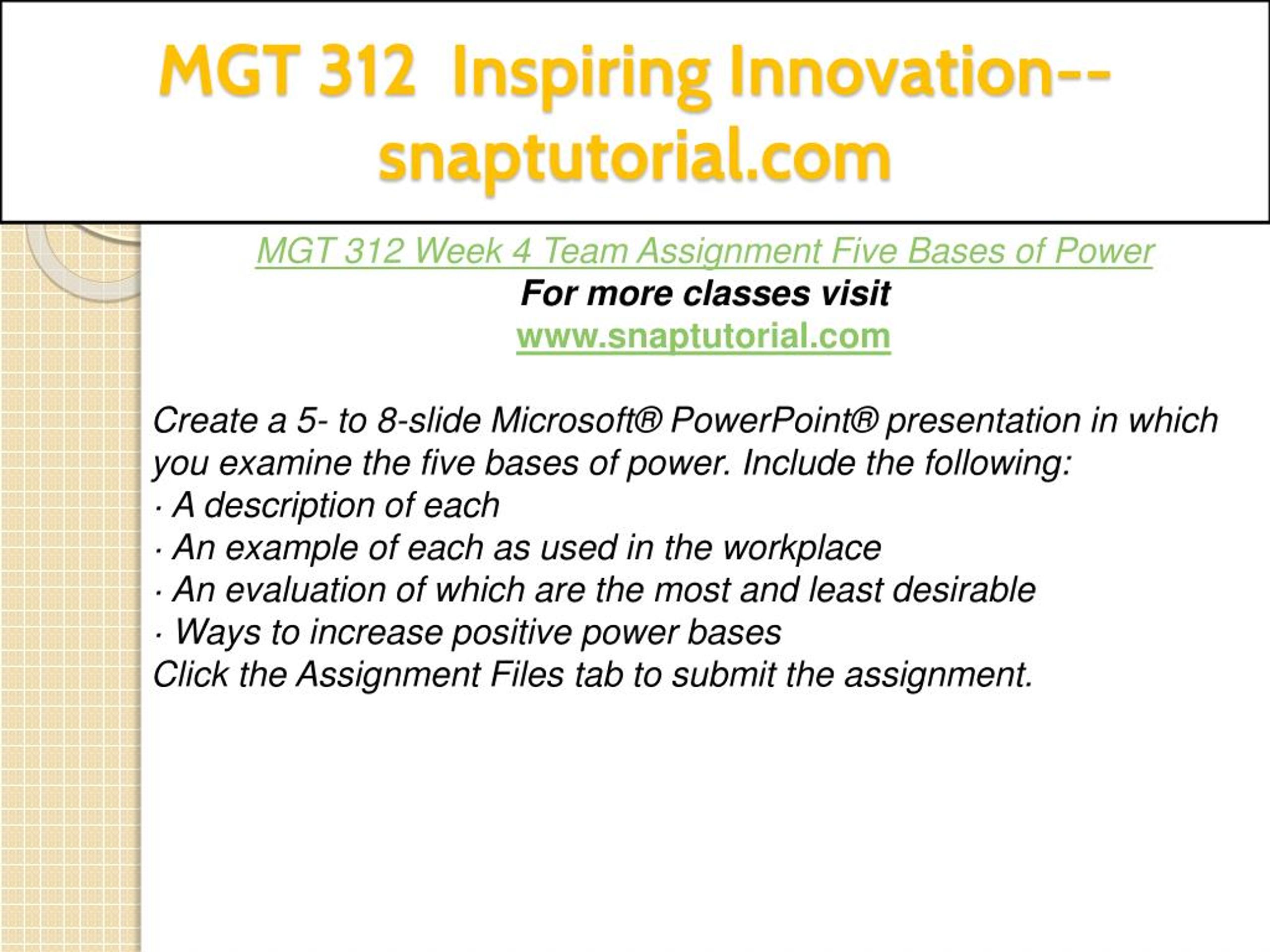 MGT 312 Inspiring Innovation--snaptutorial.com

MGT 312 Week 4 Team Assignment Five Bases of Power
For more classes visit
www.snaptutorial.com

Create a 5- to 8-slide Microsoft® PowerPoint® presentation in which you examine the five bases of power. Include the following:
· A description of each
· An example of each as used in the workplace
· An evaluation of which are the most and least desirable
· Ways to increase positive power bases
Click the Assignment Files tab to submit the assignment.